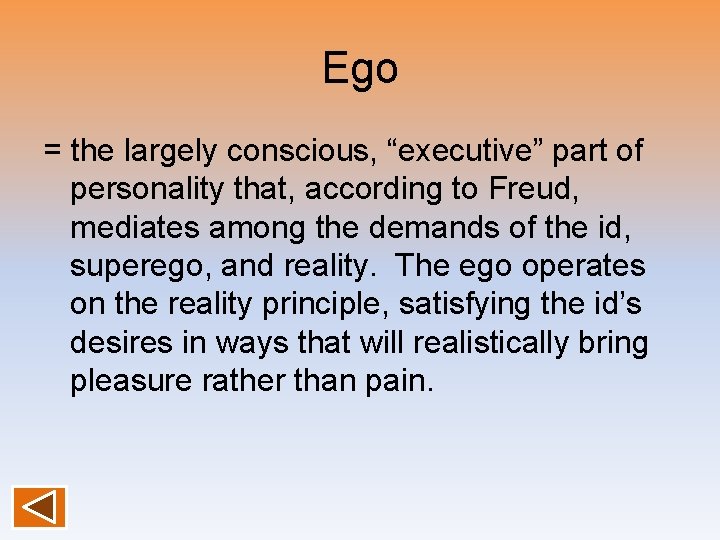 Ego

= the largely conscious, “executive” part of personality that, according to Freud, mediates among the demands of the id, superego, and reality.  The ego operates on the reality principle, satisfying the id’s desires in ways that will realistically bring pleasure rather than pain.